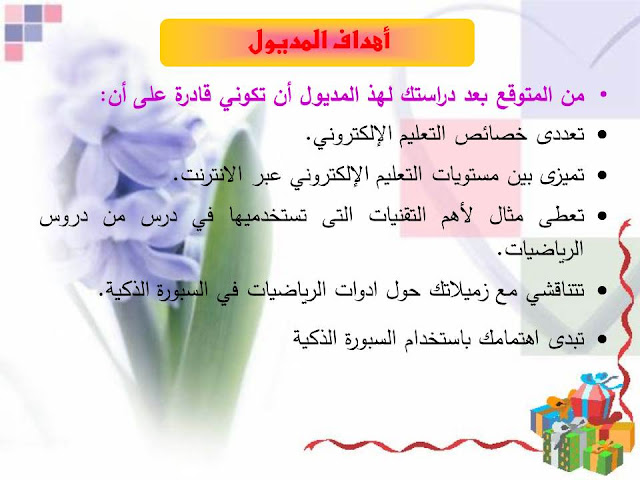 أهداف المديول

• من المتوقع بعد دراستك لهذ المديول أن تكوني قادرة على أن:

• تعددى خصائص التعليم الإلكتروني.

• تميزى بين مستويات التعليم الإلكتروني عبر الانترنت.

• تعطى مثال لأهم التقنيات التى تستخدميها في درس من دروس الرياضيات.

• تتناقشي مع زميلاتك حول ادوات الرياضيات في السبورة الذكية.

• تبدى اهتمامك باستخدام السبورة الذكية